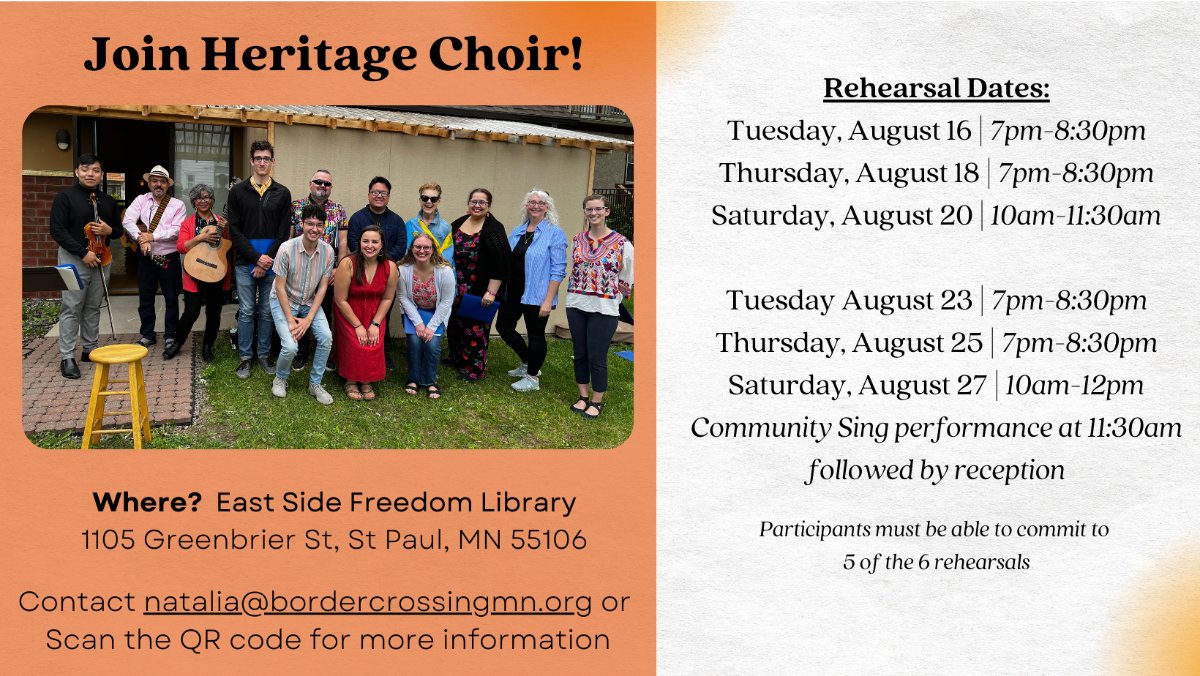 Join Heritage Choir!

Where? East Side Freedom Library
1105 Greenbrier St, St Paul, MN 55106

Contact natalia@bordercrossingmn.org or Scan the QR code for more information

Rehearsal Dates:
Tuesday, August 16 | 7pm-8:30pm
Thursday, August 18 | 7pm-8:30pm
Saturday, August 20 | 10am-11:30am

Tuesday August 23 | 7pm-8:30pm
Thursday, August 25 | 7pm-8:30pm
Saturday, August 27 | 10am-12pm
Community Sing performance at 11:30am followed by reception

Participants must be able to commit to 5 of the 6 rehearsals